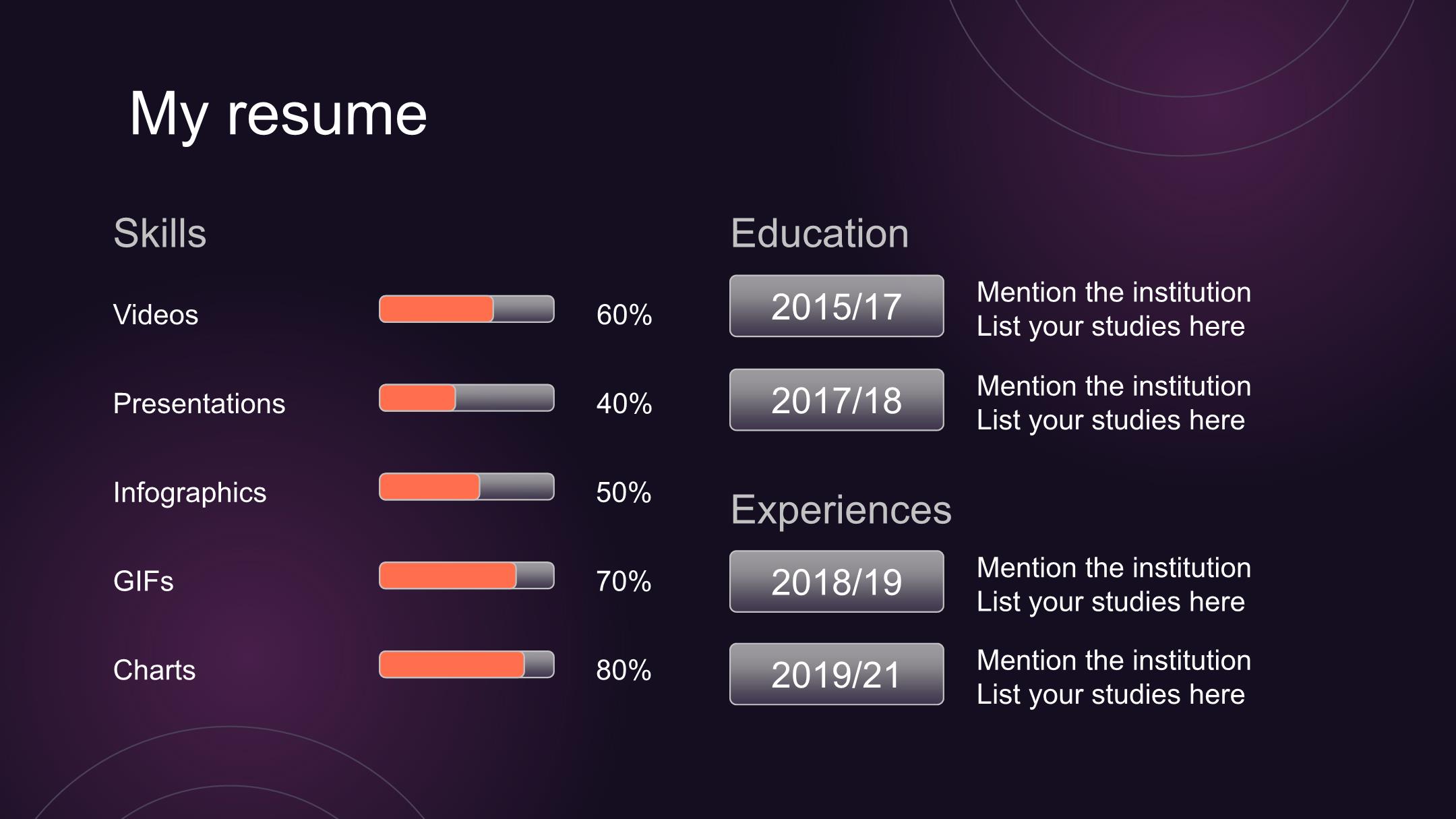 My resume

Skills

Videos 60%

Presentations 40%

Infographics 50%

GIFs 70%

Charts 80%

Education

2015/17
Mention the institution
List your studies here

2017/18
Mention the institution
List your studies here

Experiences

2018/19
Mention the institution
List your studies here

2019/21
Mention the institution
List your studies here